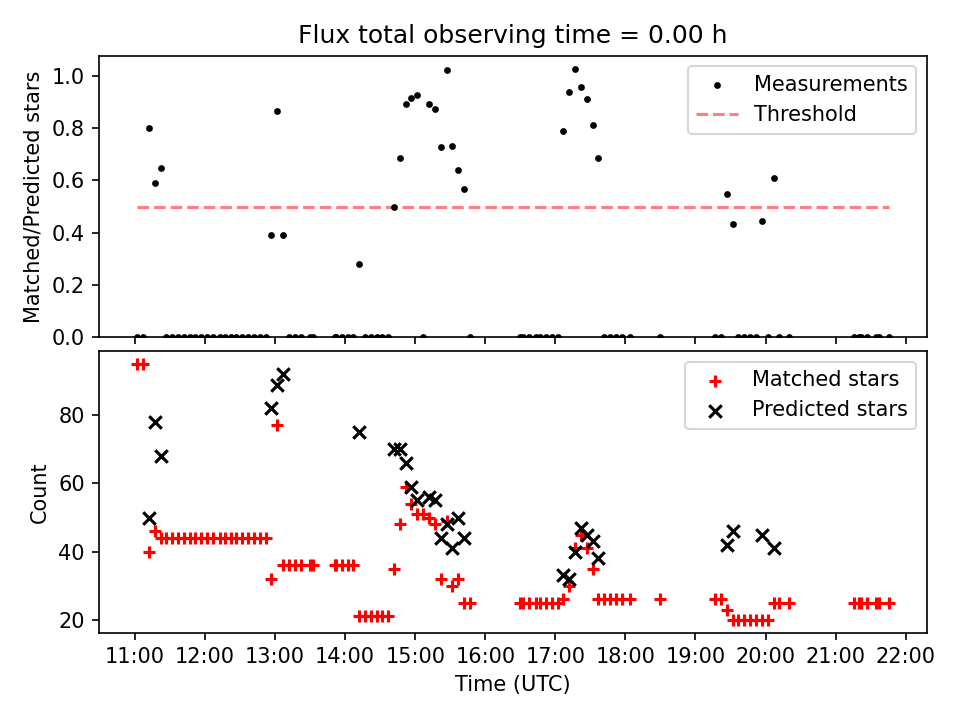 Flux total observing time = 0.00 h

Matched/Predicted stars

1.0
0.8
0.6
0.4
0.2
0.0

Measurements
Threshold

Count

80
60
40
20

Matched stars
Predicted stars

11:00 12:00 13:00 14:00 15:00 16:00 17:00 18:00 19:00 20:00 21:00 22:00

Time (UTC)